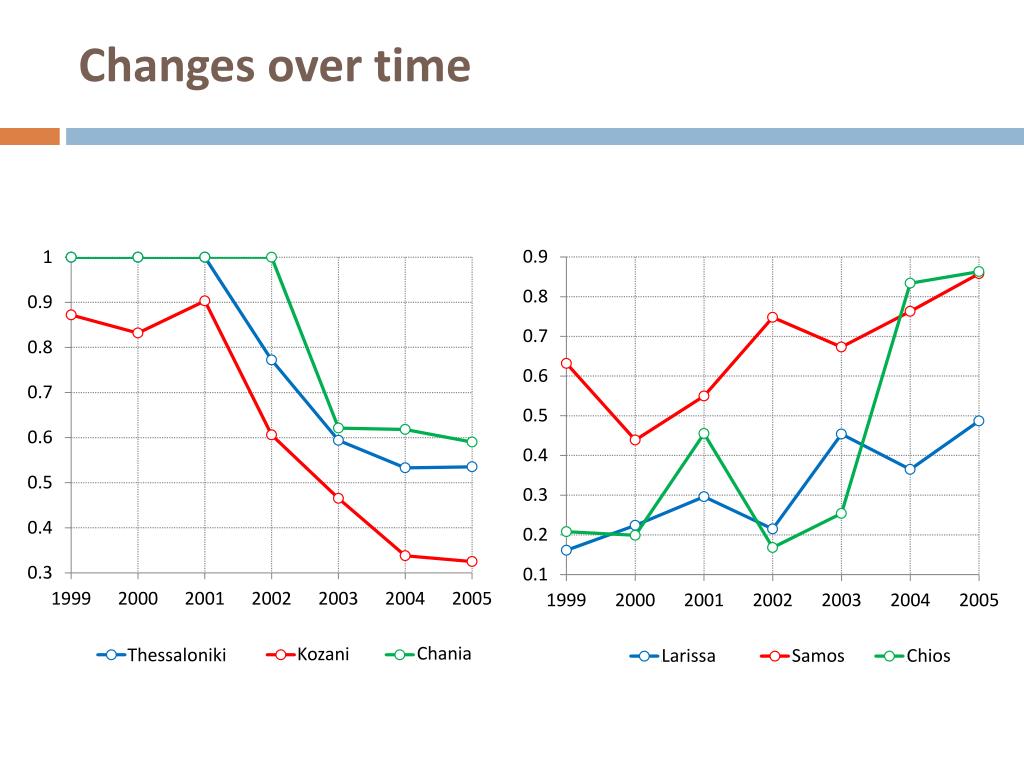 Changes over time

1
0.9
0.8
0.7
0.6
0.5
0.4
0.3
1999 2000 2001 2002 2003 2004 2005

Thessaloniki Kozani Chania

0.9
0.8
0.7
0.6
0.5
0.4
0.3
0.2
0.1
1999 2000 2001 2002 2003 2004 2005

Larissa Samos Chios